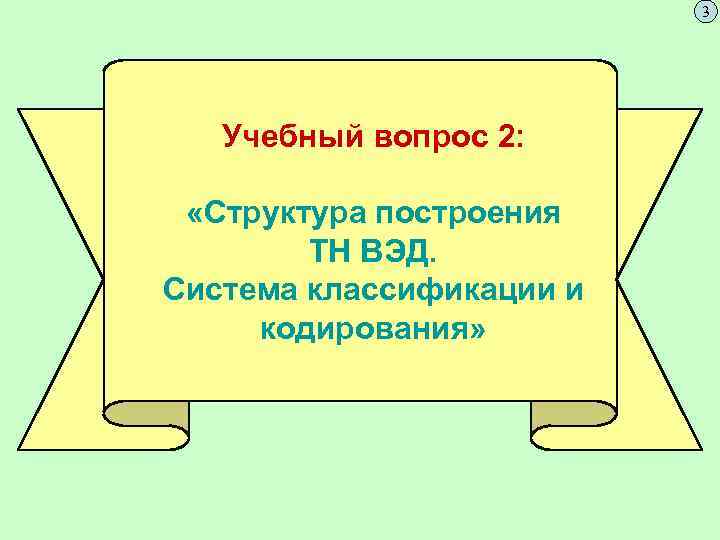 3

Учебный вопрос 2:

«Структура построения ТН ВЭД. Система классификации и кодирования»